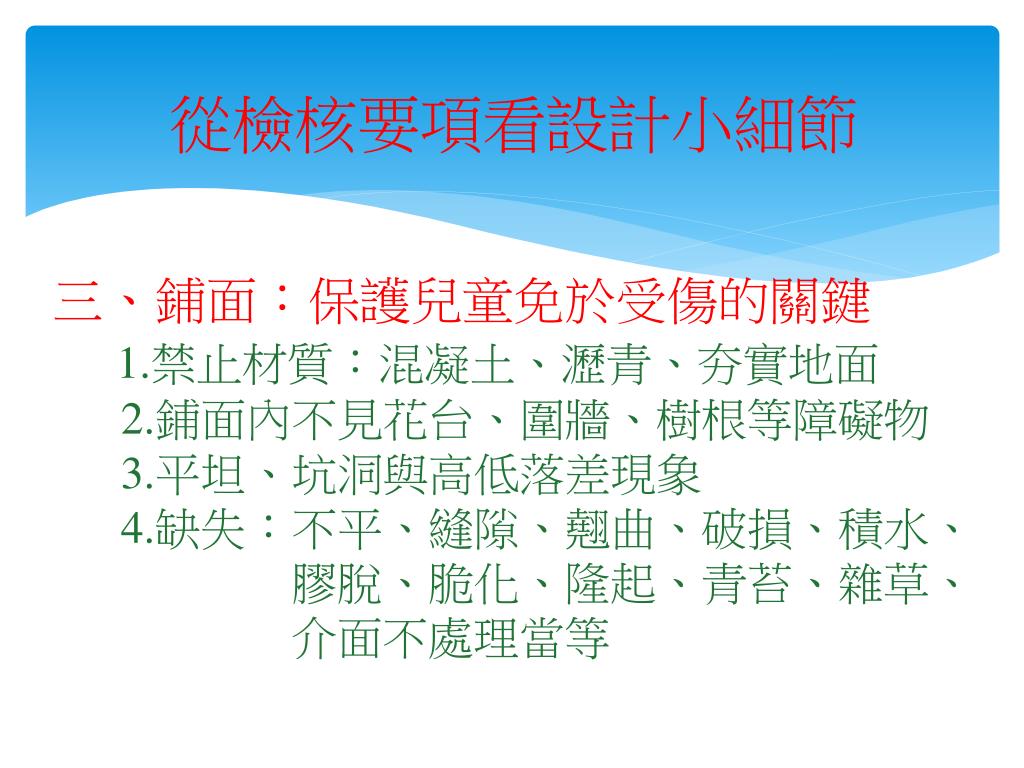 從檢核要項看設計小細節

三、鋪面：保護兒童免於受傷的關鍵

1.禁止材質：混凝土、瀝青、夯實地面
2.鋪面內不見花台、圍牆、樹根等障礙物
3.平坦、坑洞與高低落差現象
4.缺失：不平、縫隙、翹曲、破損、積水、膠脫、脆化、隆起、青苔、雜草、介面不處理當等